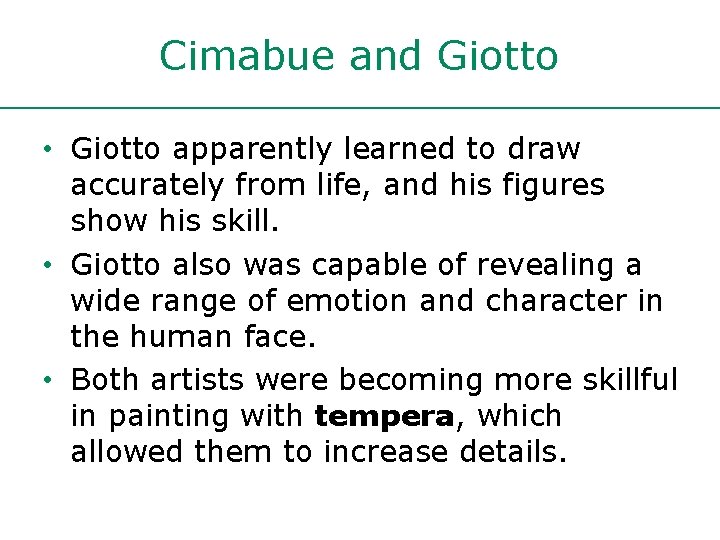 Cimabue and Giotto

• Giotto apparently learned to draw accurately from life, and his figures show his skill.
• Giotto also was capable of revealing a wide range of emotion and character in the human face.
• Both artists were becoming more skillful in painting with **tempera**, which allowed them to increase details.